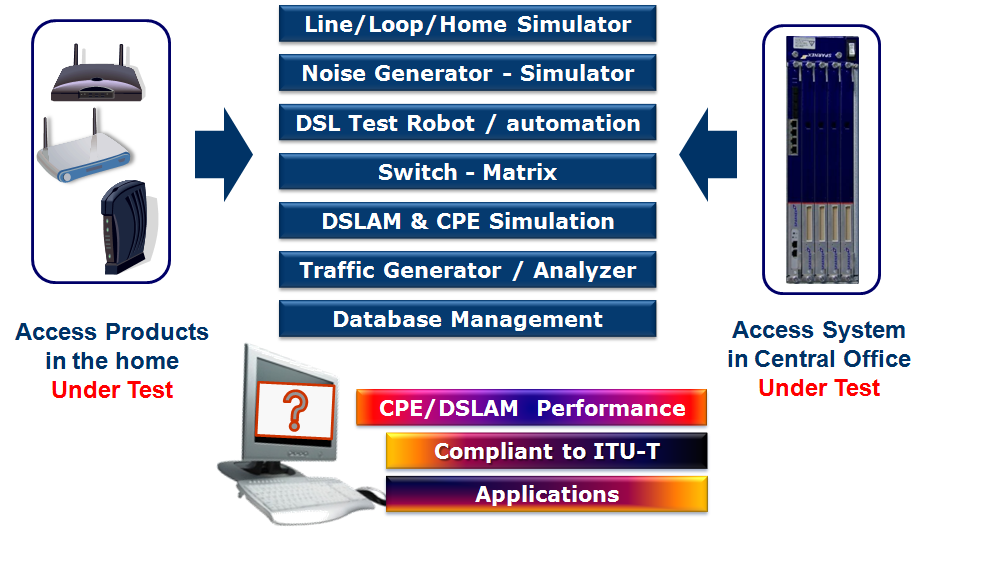 Line/Loop/Home Simulator

Noise Generator - Simulator

DSL Test Robot / automation

Switch - Matrix

DSLAM & CPE Simulation

Traffic Generator / Analyzer

Database Management

Access Products in the home Under Test

Access System in Central Office Under Test

?

CPE/DSLAM Performance

Compliant to ITU-T

Applications